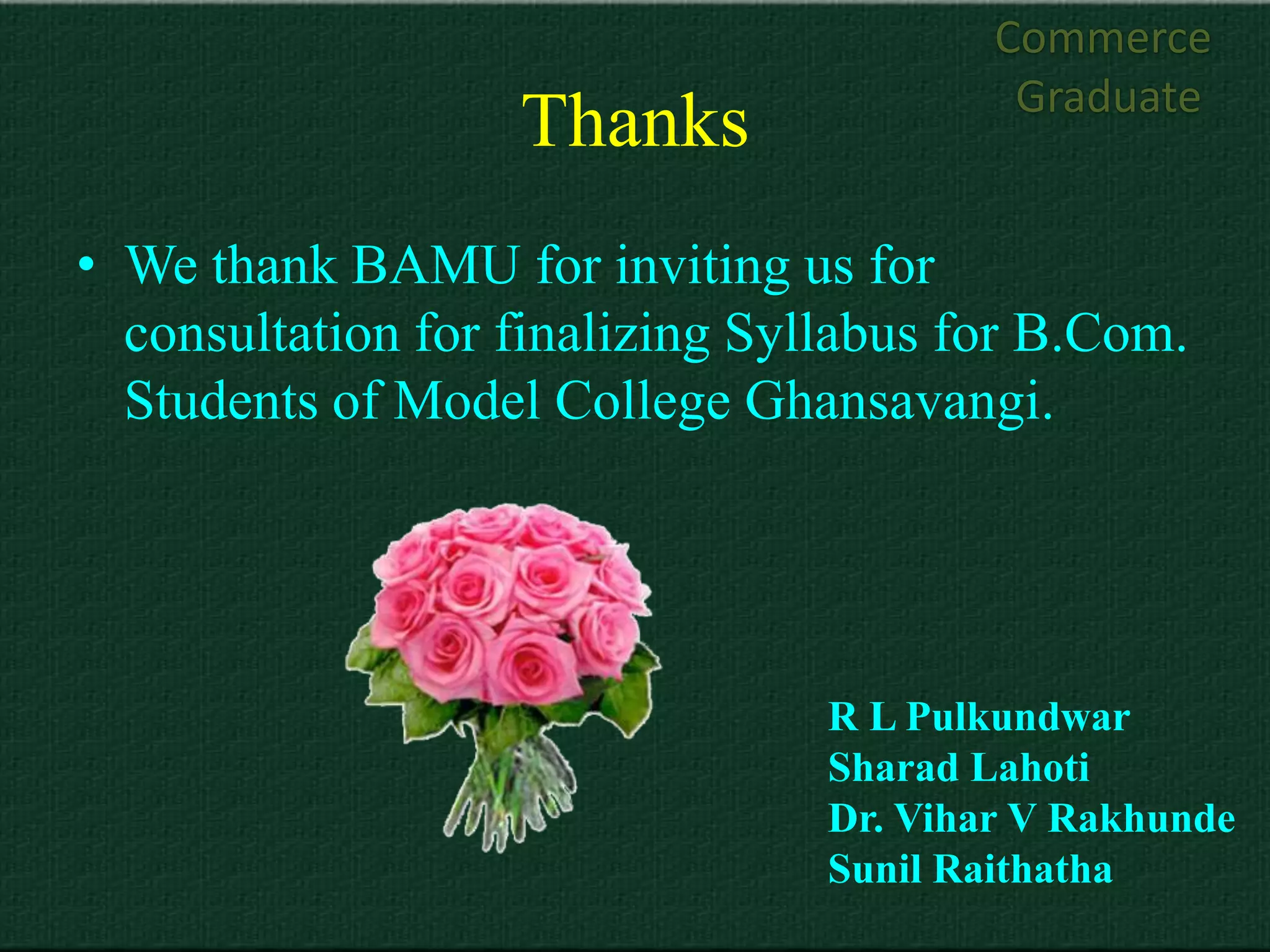 Commerce Graduate

Thanks

• We thank BAMU for inviting us for consultation for finalizing Syllabus for B.Com. Students of Model College Ghansavangi.

R L Pulkundwar
Sharad Lahoti
Dr. Vihar V Rakhunde
Sunil Raithatha